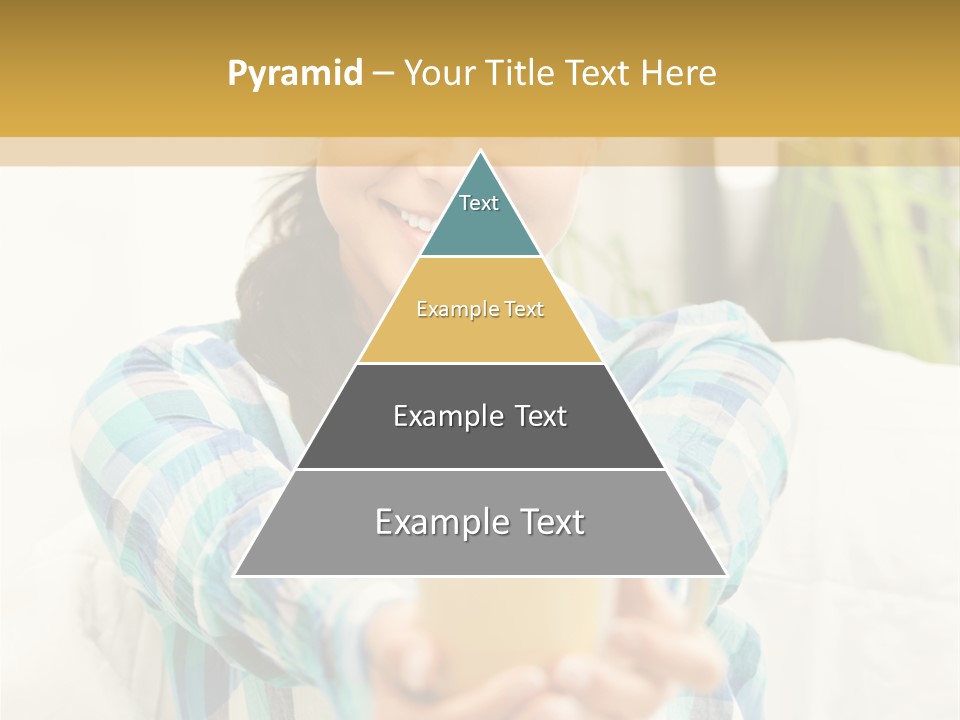 Pyramid – Your Title Text Here

Text

Example Text

Example Text

Example Text